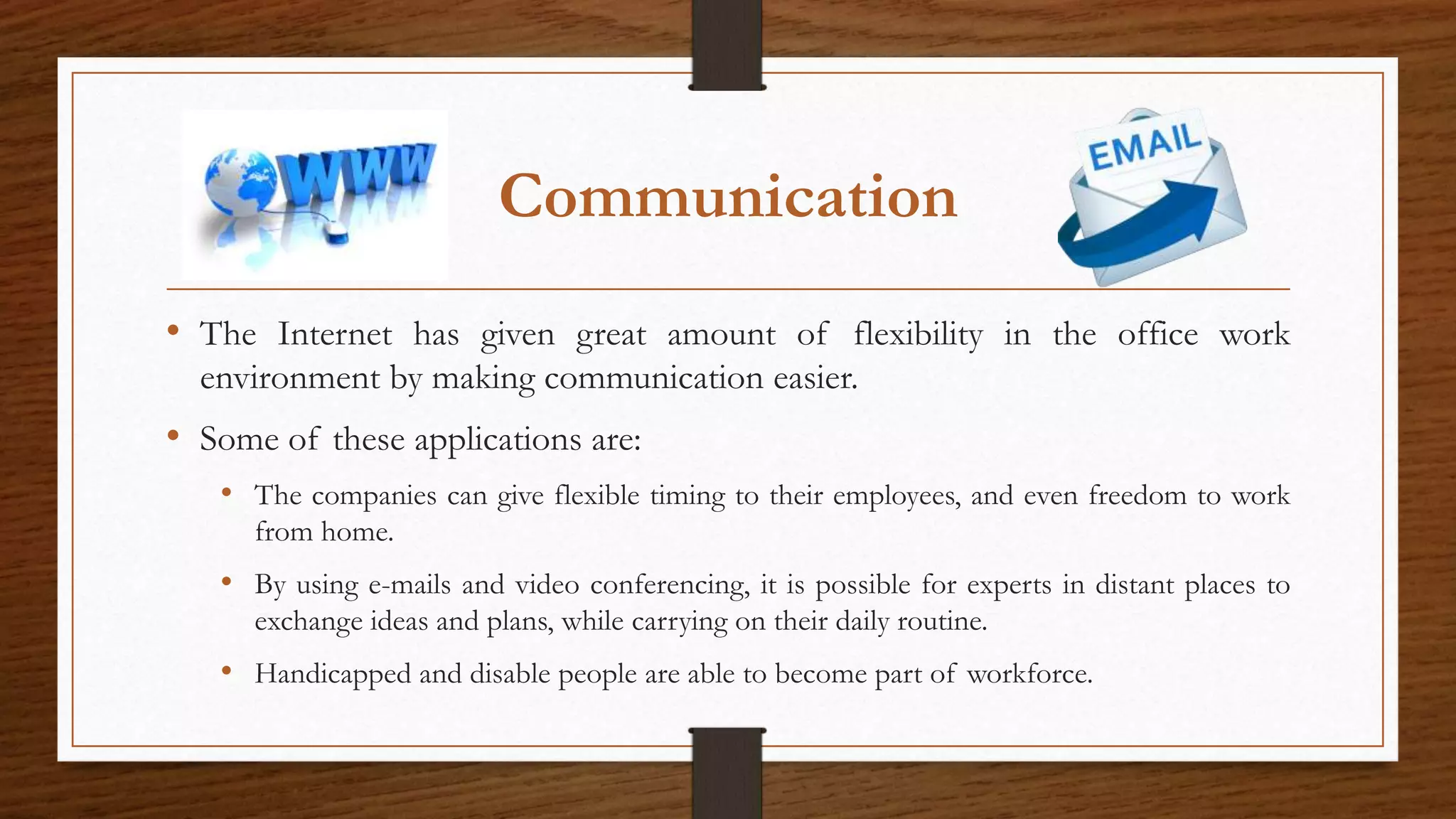 WWW

Communication

EMAIL

• The Internet has given great amount of flexibility in the office work environment by making communication easier.

• Some of these applications are:

• The companies can give flexible timing to their employees, and even freedom to work from home.

• By using e-mails and video conferencing, it is possible for experts in distant places to exchange ideas and plans, while carrying on their daily routine.

• Handicapped and disable people are able to become part of workforce.